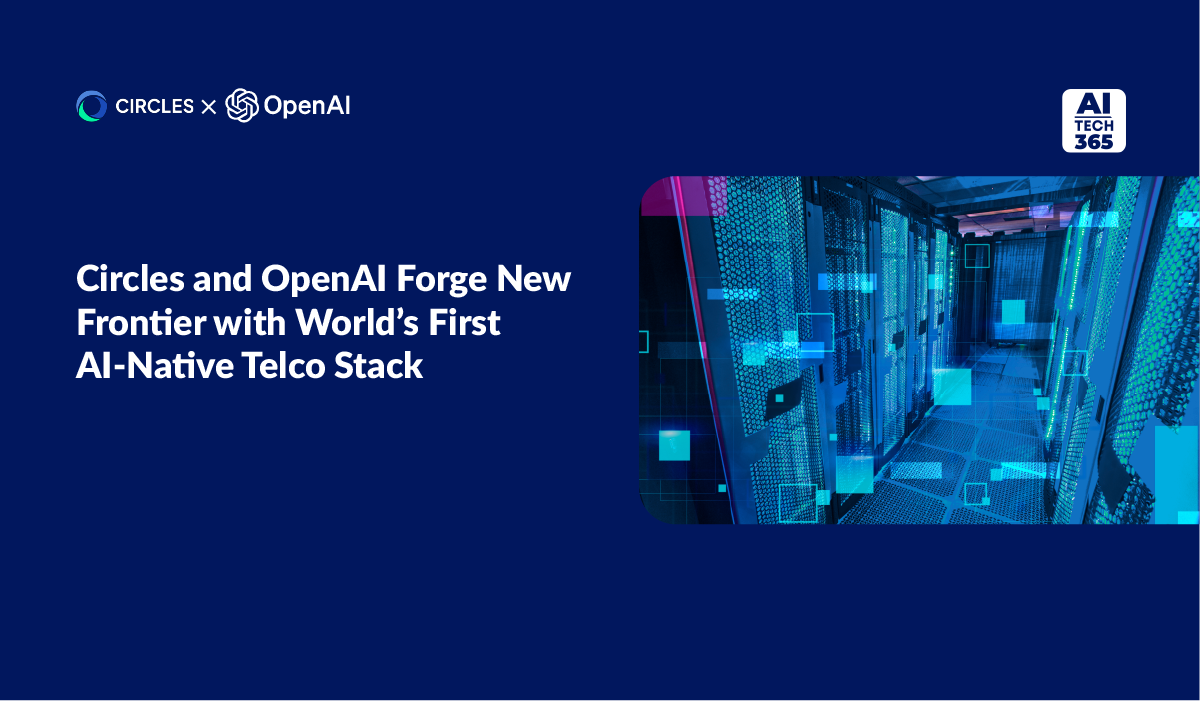 CIRCLES × OpenAI

AI TECH 365

Circles and OpenAI Forge New Frontier with World's First AI-Native Telco Stack